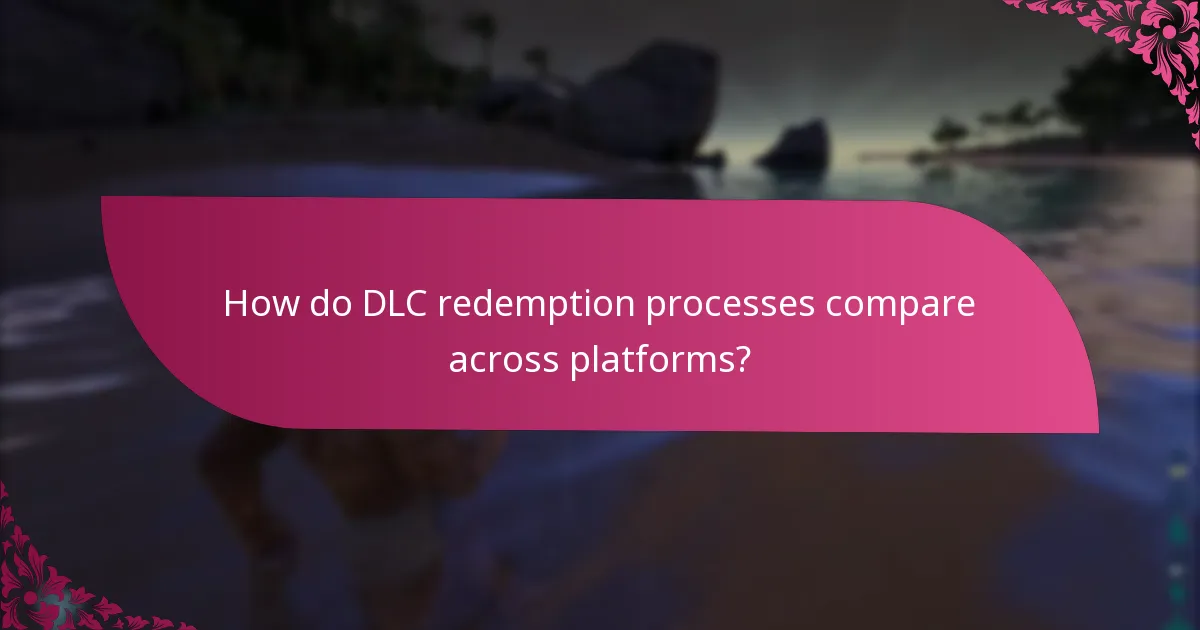 How do DLC redemption processes compare across platforms?